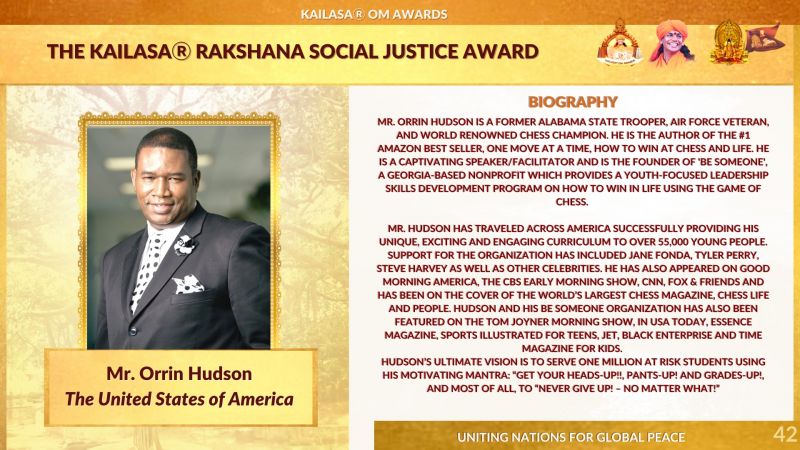 KAILASA® OM AWARDS

THE KAILASA® RAKSHANA SOCIAL JUSTICE AWARD

Mr. Orrin Hudson
The United States of America

BIOGRAPHY

MR. ORRIN HUDSON IS A FORMER ALABAMA STATE TROOPER, AIR FORCE VETERAN, AND WORLD RENOWNED CHESS CHAMPION. HE IS THE AUTHOR OF THE #1 AMAZON BEST SELLER, ONE MOVE AT A TIME, HOW TO WIN AT CHESS AND LIFE. HE IS A CAPTIVATING SPEAKER/FACILITATOR AND IS THE FOUNDER OF 'BE SOMEONE', A GEORGIA-BASED NONPROFIT WHICH PROVIDES A YOUTH-FOCUSED LEADERSHIP SKILLS DEVELOPMENT PROGRAM ON HOW TO WIN IN LIFE USING THE GAME OF CHESS.

MR. HUDSON HAS TRAVELED ACROSS AMERICA SUCCESSFULLY PROVIDING HIS UNIQUE, EXCITING AND ENGAGING CURRICULUM TO OVER 55,000 YOUNG PEOPLE. SUPPORT FOR THE ORGANIZATION HAS INCLUDED JANE FONDA, TYLER PERRY, STEVE HARVEY AS WELL AS OTHER CELEBRITIES. HE HAS ALSO APPEARED ON GOOD MORNING AMERICA, THE CBS EARLY MORNING SHOW, CNN, FOX & FRIENDS AND HAS BEEN ON THE COVER OF THE WORLD'S LARGEST CHESS MAGAZINE, CHESS LIFE AND PEOPLE. HUDSON AND HIS BE SOMEONE ORGANIZATION HAS ALSO BEEN FEATURED ON THE TOM JOYNER MORNING SHOW, IN USA TODAY, ESSENCE MAGAZINE, SPORTS ILLUSTRATED FOR TEENS, JET, BLACK ENTERPRISE AND TIME MAGAZINE FOR KIDS.
HUDSON'S ULTIMATE VISION IS TO SERVE ONE MILLION AT RISK STUDENTS USING HIS MOTIVATING MANTRA: "GET YOUR HEADS-UP!!, PANTS-UP! AND GRADES-UP!, AND MOST OF ALL, TO "NEVER GIVE UP! – NO MATTER WHAT!"

UNITING NATIONS FOR GLOBAL PEACE

42